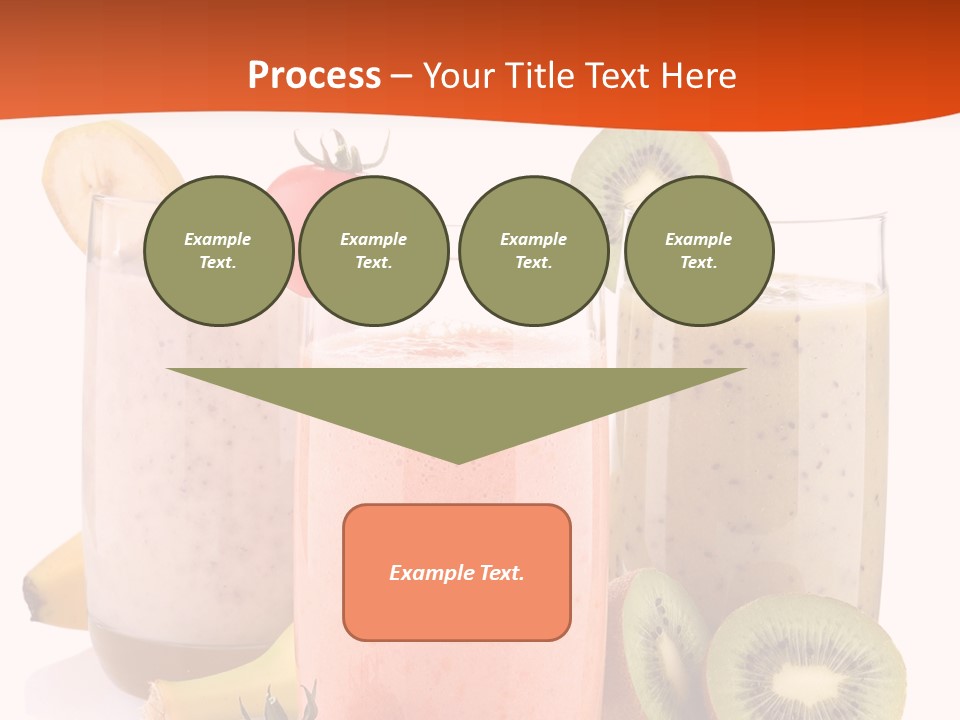 Process – Your Title Text Here

Example Text.

Example Text.

Example Text.

Example Text.

Example Text.